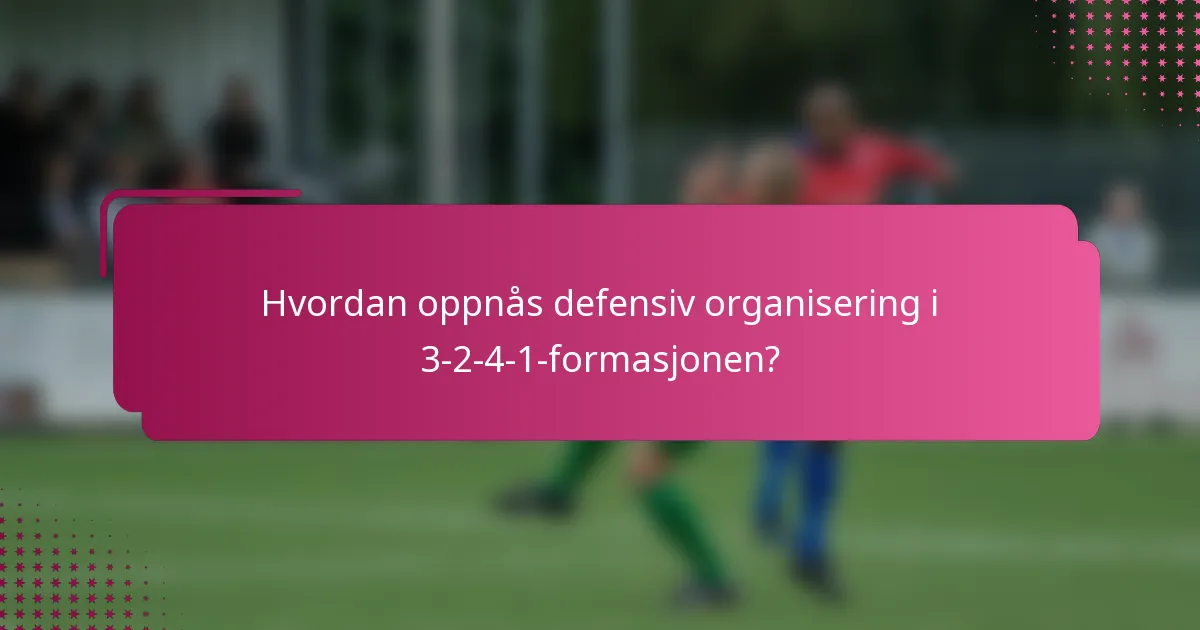 Hvordan oppnås defensiv organisering i 3-2-4-1-formasjonen?